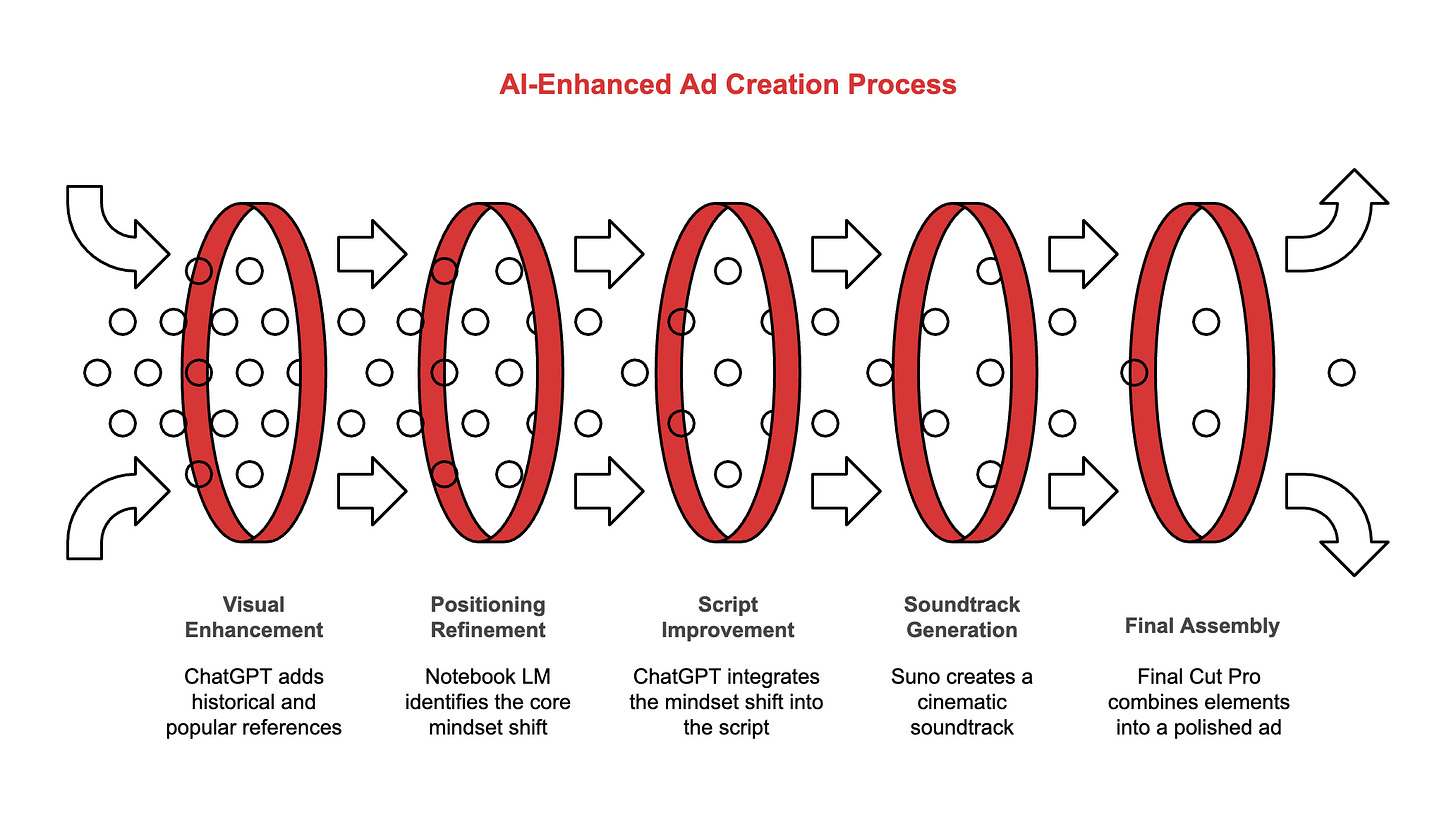 AI-Enhanced Ad Creation Process

Visual Enhancement

ChatGPT adds historical and popular references

Positioning Refinement

Notebook LM identifies the core mindset shift

Script Improvement

ChatGPT integrates the mindset shift into the script

Soundtrack Generation

Suno creates a cinematic soundtrack

Final Assembly

Final Cut Pro combines elements into a polished ad